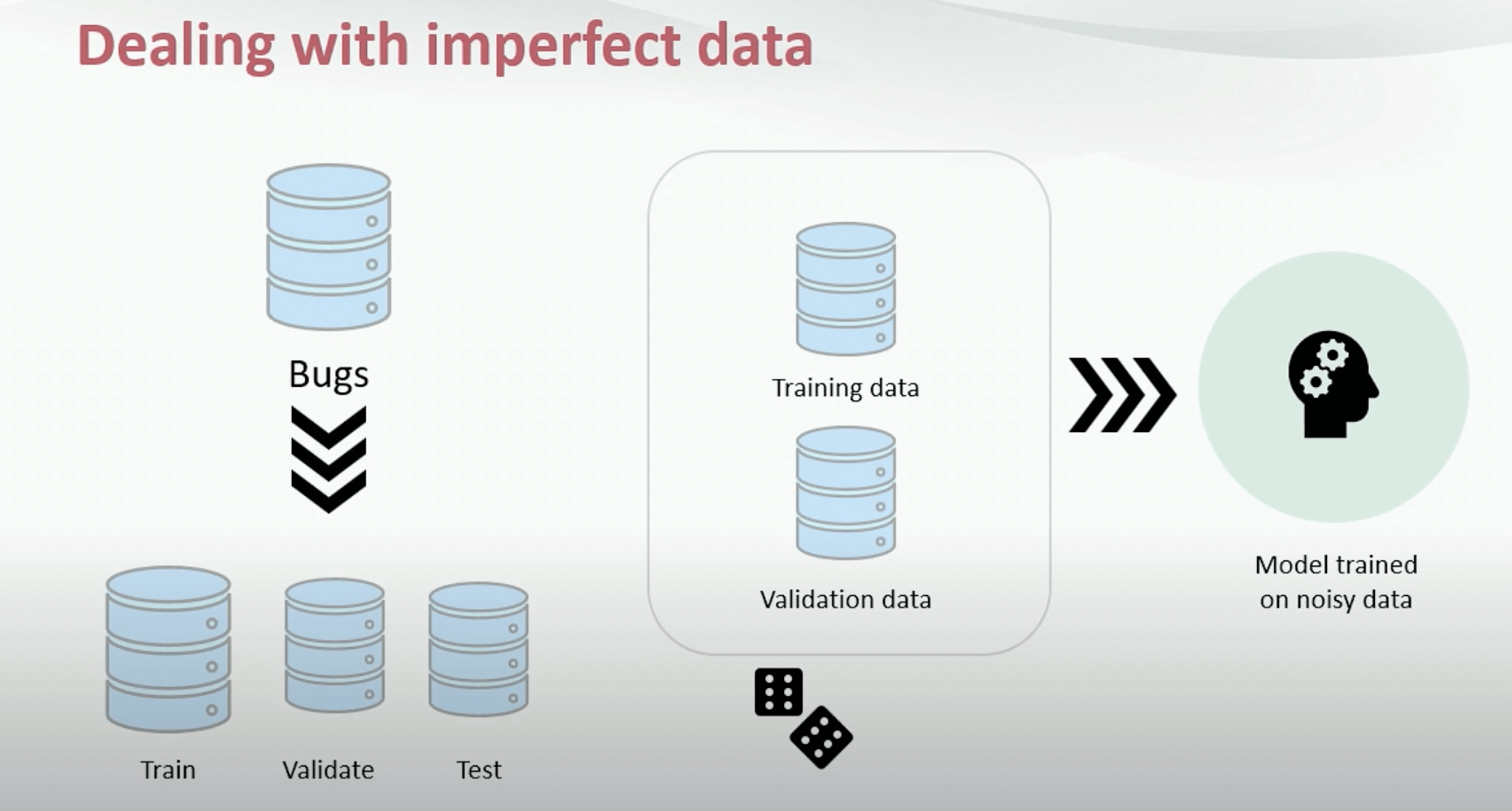 Dealing with imperfect data

Bugs

Train

Validate

Test

Training data

Validation data

Model trained on noisy data